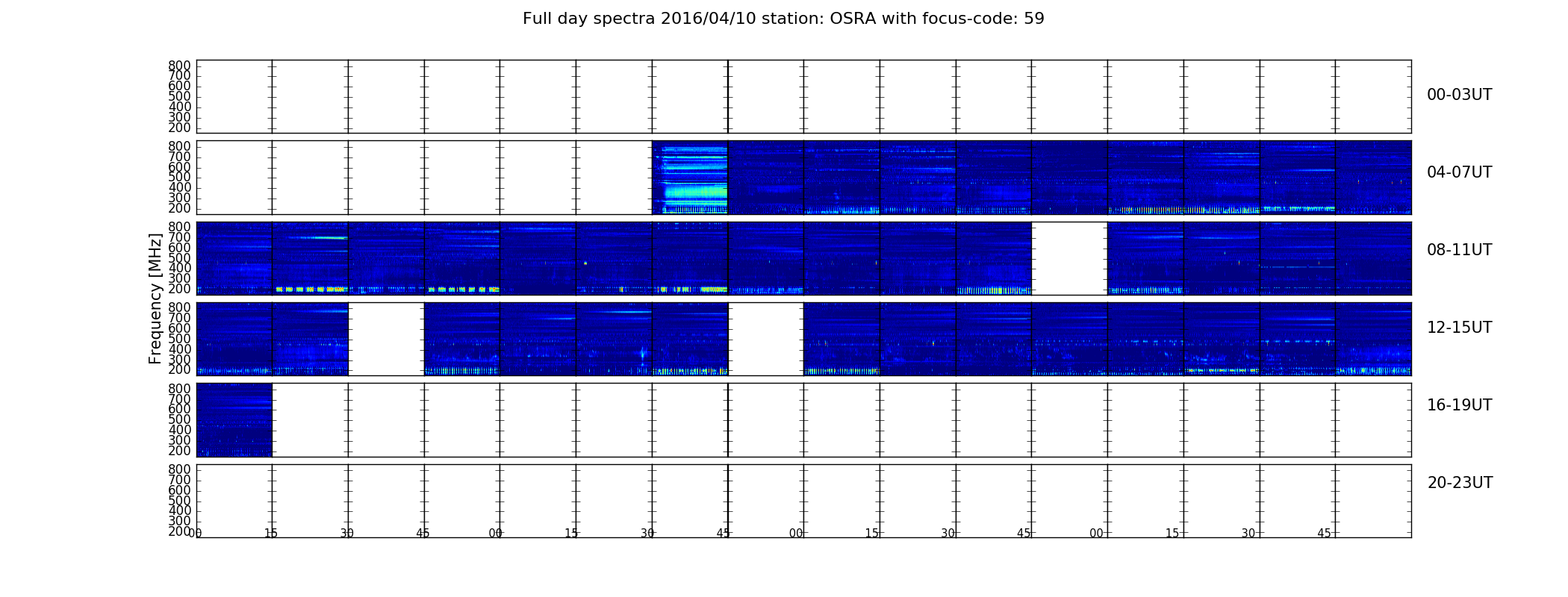 Full day spectra 2016/04/10 station: OSRA with focus-code: 59

Frequency [MHz]

800
700
600
500
400
300
200

00-03UT

800
700
600
500
400
300
200

04-07UT

800
700
600
500
400
300
200

08-11UT

800
700
600
500
400
300
200

12-15UT

800
700
600
500
400
300
200

16-19UT

800
700
600
500
400
300
200

20-23UT

00 15 30 45 00 15 30 45 00 15 30 45 00 15 30 45